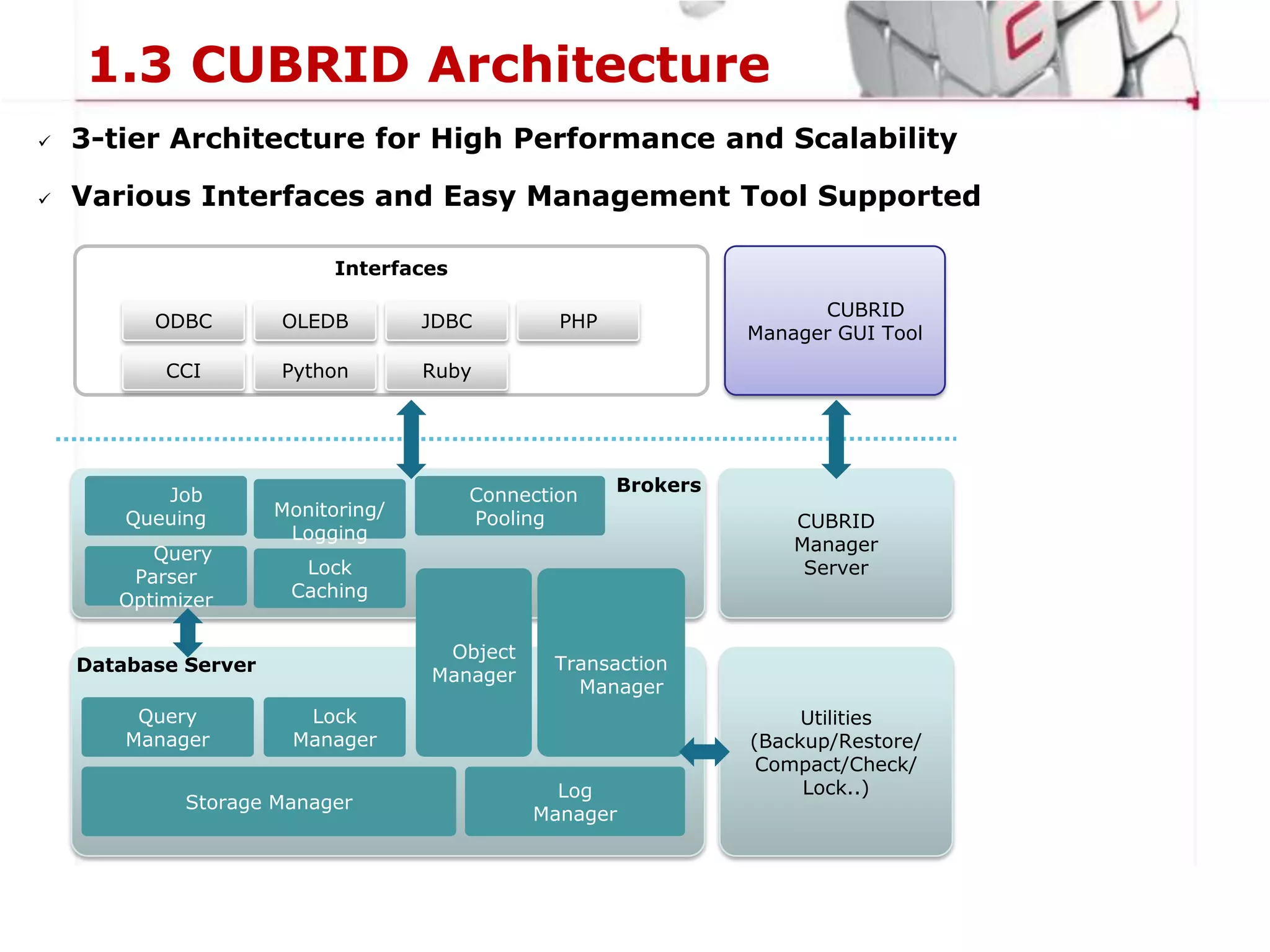 1.3 CUBRID Architecture

✓ 3-tier Architecture for High Performance and Scalability

✓ Various Interfaces and Easy Management Tool Supported

Interfaces

ODBC
OLEDB
JDBC
PHP
CCI
Python
Ruby

CUBRID Manager GUI Tool

Brokers

Job Queuing
Monitoring/ Logging
Connection Pooling
Query Parser Optimizer
Lock Caching

CUBRID Manager Server

Database Server

Object Manager
Transaction Manager
Query Manager
Lock Manager
Storage Manager
Log Manager

Utilities (Backup/Restore/ Compact/Check/ Lock..)